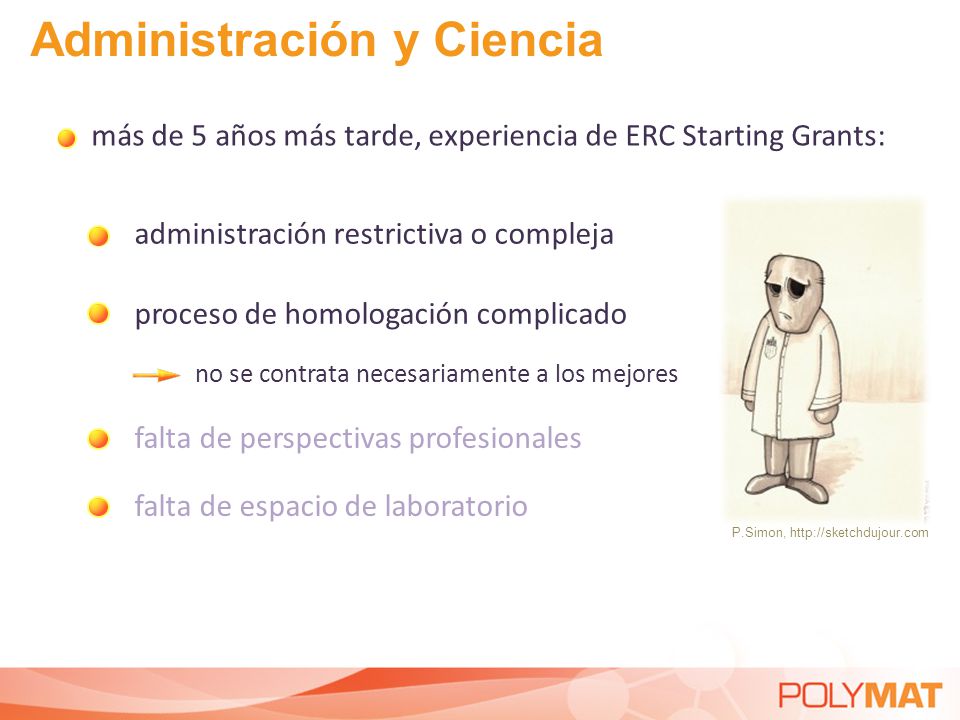 Administración y Ciencia

más de 5 años más tarde, experiencia de ERC Starting Grants:

administración restrictiva o compleja

proceso de homologación complicado

no se contrata necesariamente a los mejores

falta de perspectivas profesionales

falta de espacio de laboratorio

P.Simon, http://sketchdujour.com

POLYMAT